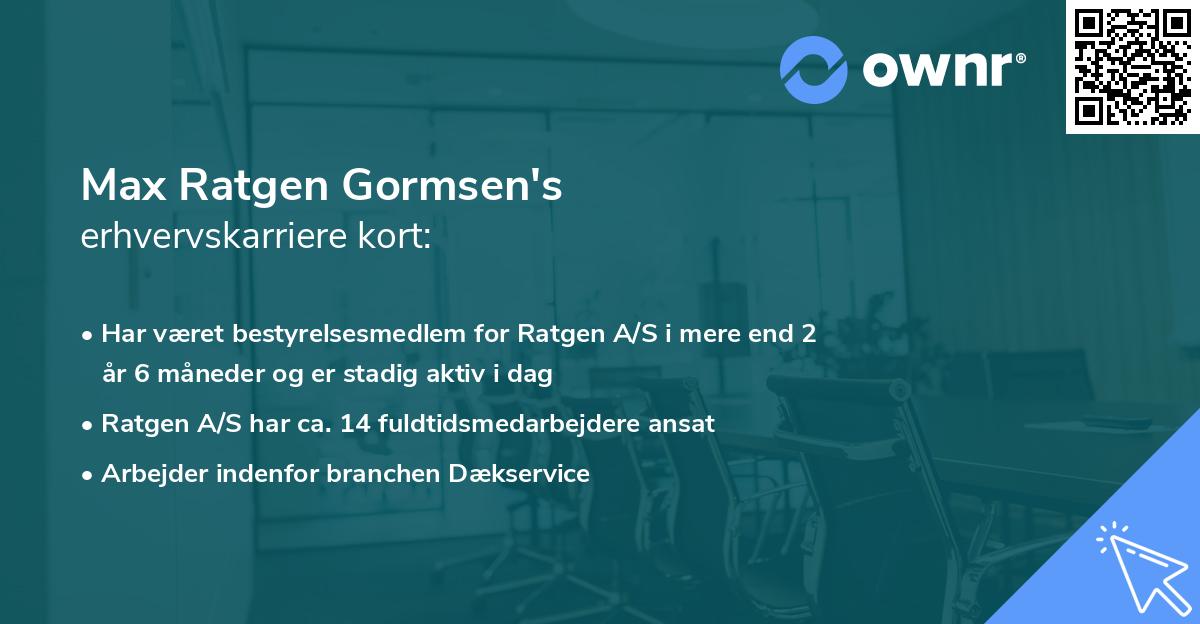 ownr®

Max Ratgen Gormsen's
erhvervskarriere kort:

• Har været bestyrelsesmedlem for Ratgen A/S i mere end 2 år 6 måneder og er stadig aktiv i dag
• Ratgen A/S har ca. 14 fuldtidsmedarbejdere ansat
• Arbejder indenfor branchen Dækservice